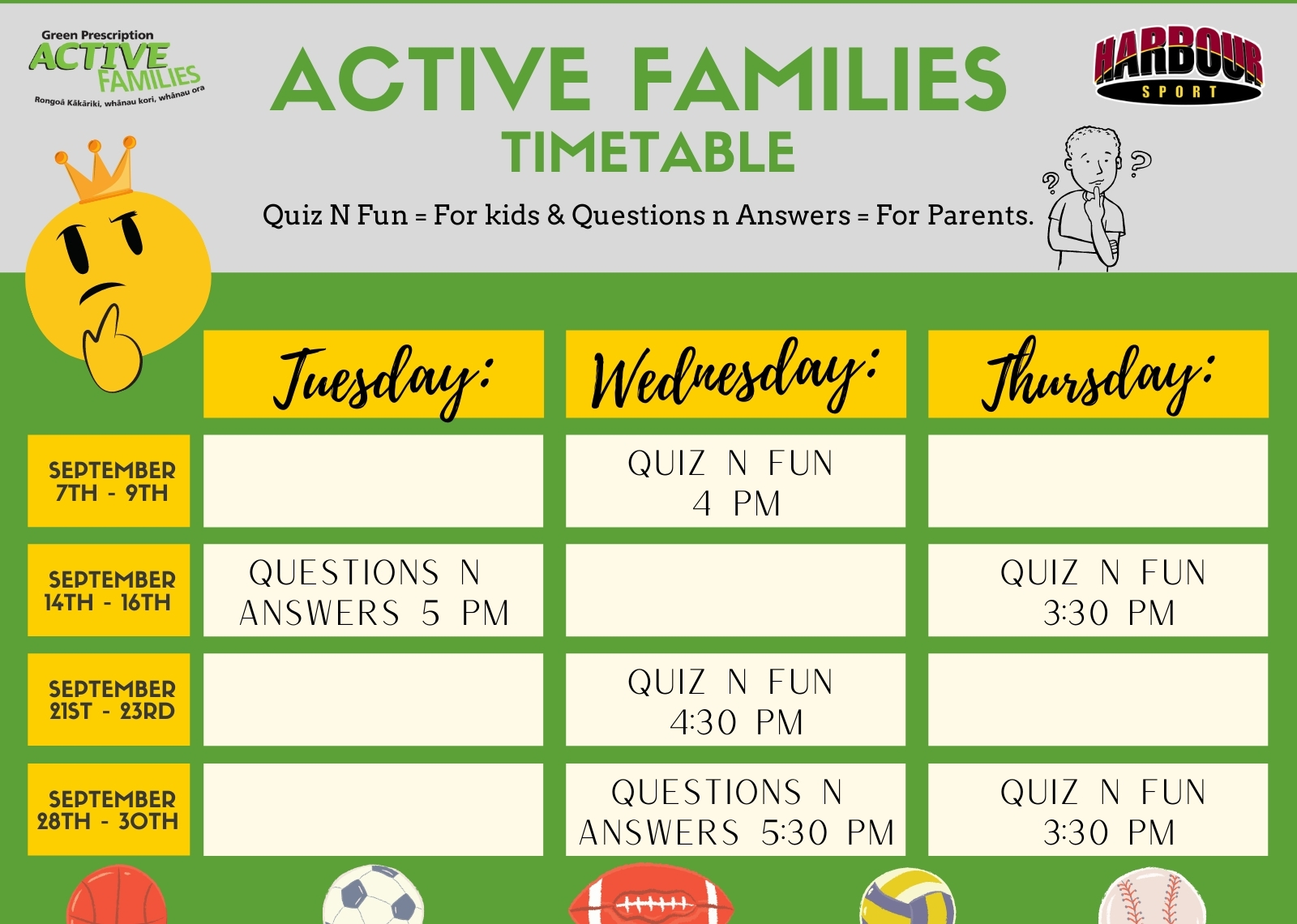 Green Prescription
ACTIVE FAMILIES
Rongoā Kākāriki, whānau kori, whānau ora

ACTIVE FAMILIES
TIMETABLE

HARBOUR SPORT

Quiz N Fun = For kids & Questions n Answers = For Parents.

| | Tuesday: | Wednesday: | Thursday: |
|---|---|---|---|
| SEPTEMBER 7TH - 9TH | | QUIZ N FUN 4 PM | |
| SEPTEMBER 14TH - 16TH | QUESTIONS N ANSWERS 5 PM | | QUIZ N FUN 3:30 PM |
| SEPTEMBER 21ST - 23RD | | QUIZ N FUN 4:30 PM | |
| SEPTEMBER 28TH - 30TH | | QUESTIONS N ANSWERS 5:30 PM | QUIZ N FUN 3:30 PM |